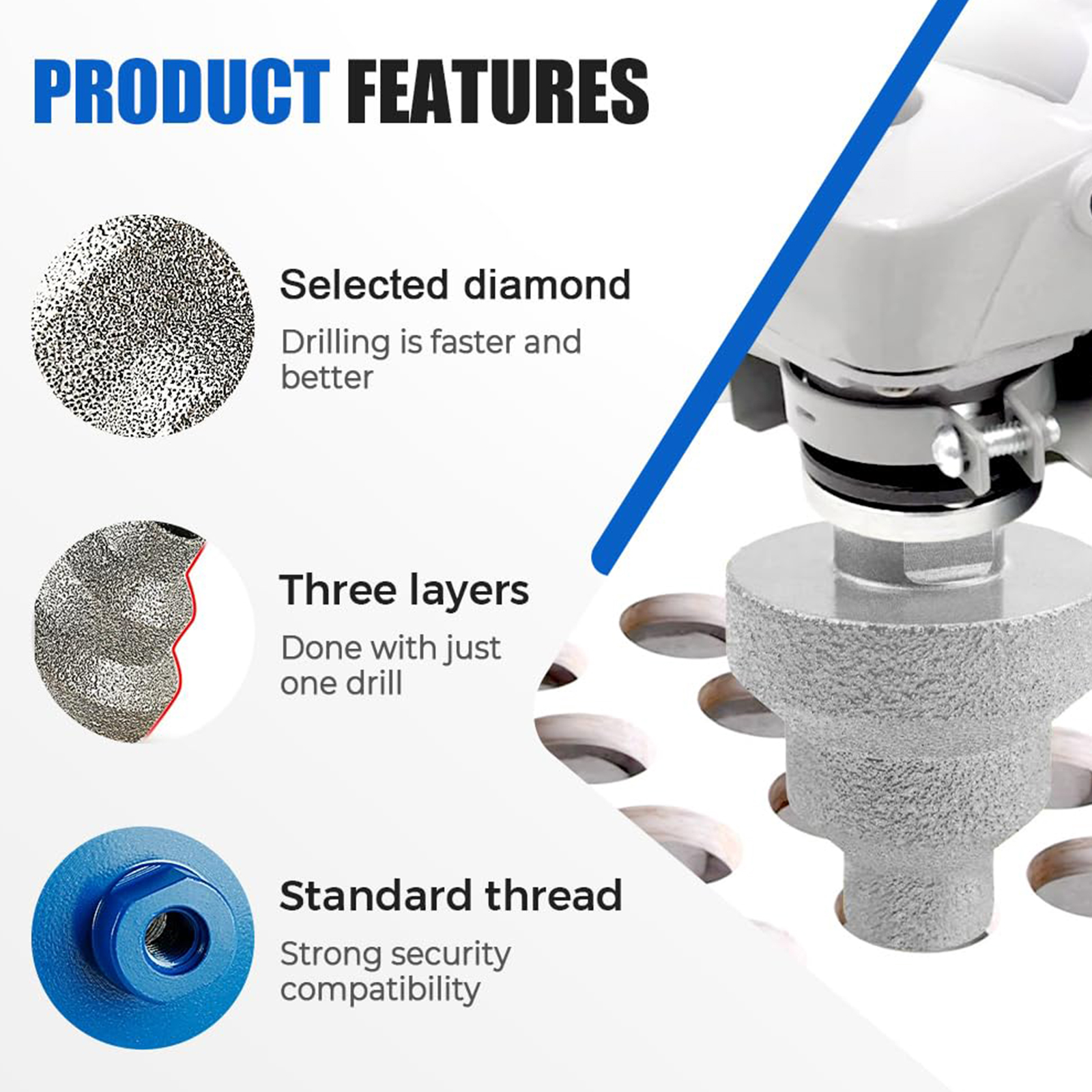 PRODUCT FEATURES

Selected diamond

Drilling is faster and better

Three layers

Done with just one drill

Standard thread

Strong security compatibility